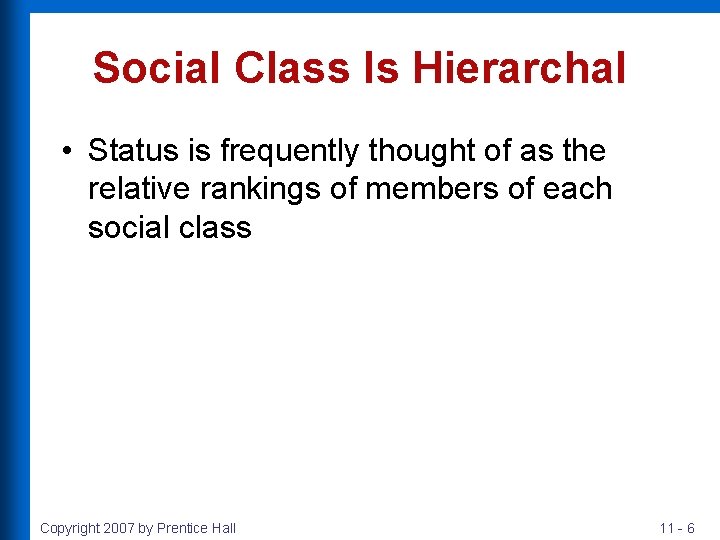 Social Class Is Hierarchal

• Status is frequently thought of as the relative rankings of members of each social class

Copyright 2007 by Prentice Hall

11 - 6